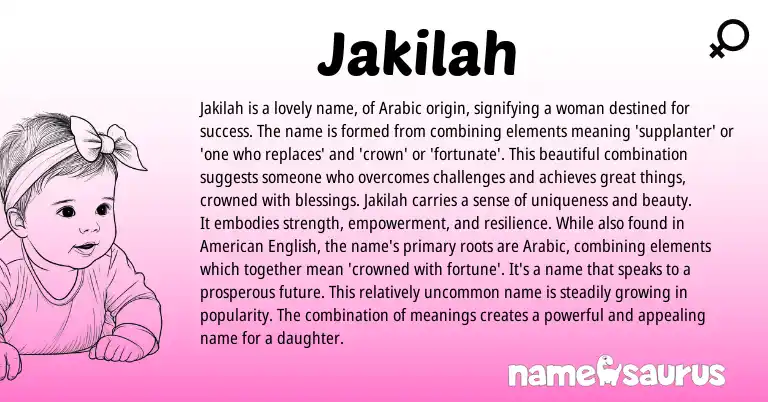 Jakilah

Jakilah is a lovely name, of Arabic origin, signifying a woman destined for success. The name is formed from combining elements meaning 'supplanter' or 'one who replaces' and 'crown' or 'fortunate'. This beautiful combination suggests someone who overcomes challenges and achieves great things, crowned with blessings. Jakilah carries a sense of uniqueness and beauty. It embodies strength, empowerment, and resilience. While also found in American English, the name's primary roots are Arabic, combining elements which together mean 'crowned with fortune'. It's a name that speaks to a prosperous future. This relatively uncommon name is steadily growing in popularity. The combination of meanings creates a powerful and appealing name for a daughter.

namesaurus